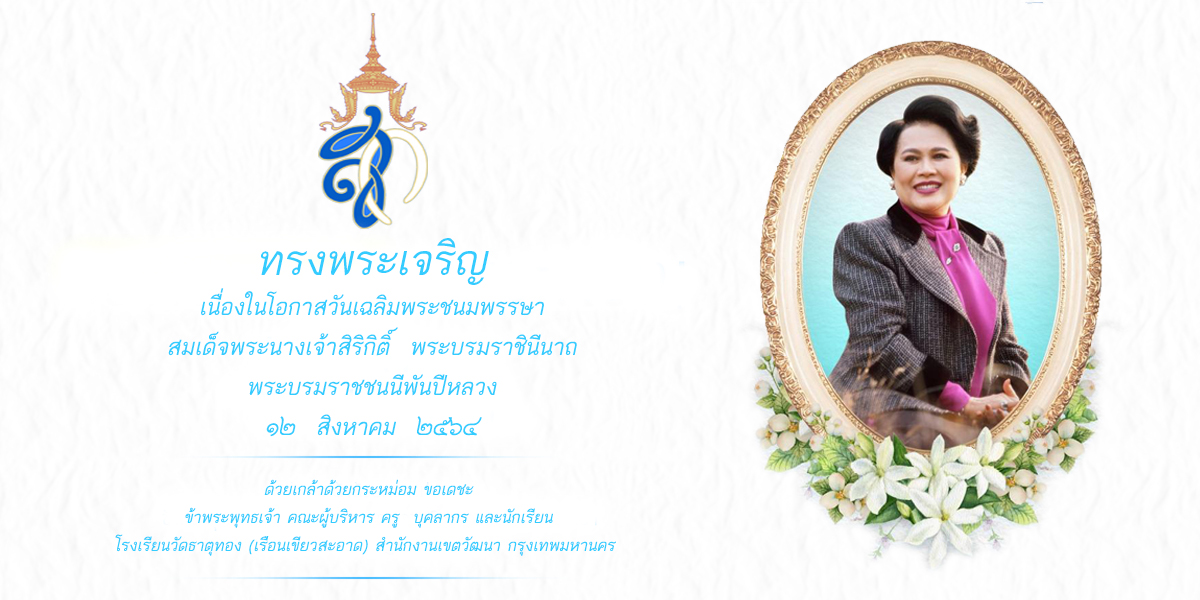 ทรงพระเจริญ

เนื่องในโอกาสวันเฉลิมพระชนมพรรษา
สมเด็จพระนางเจ้าสิริกิติ์ พระบรมราชินีนาถ
พระบรมราชชนนีพันปีหลวง
๑๒ สิงหาคม ๒๕๖๔

ด้วยเกล้าด้วยกระหม่อม ขอเดชะ
ข้าพระพุทธเจ้า คณะผู้บริหาร ครู บุคลากร และนักเรียน
โรงเรียนวัดธาตุทอง (เรือนเขียวสะอาด) สำนักงานเขตวัฒนา กรุงเทพมหานคร